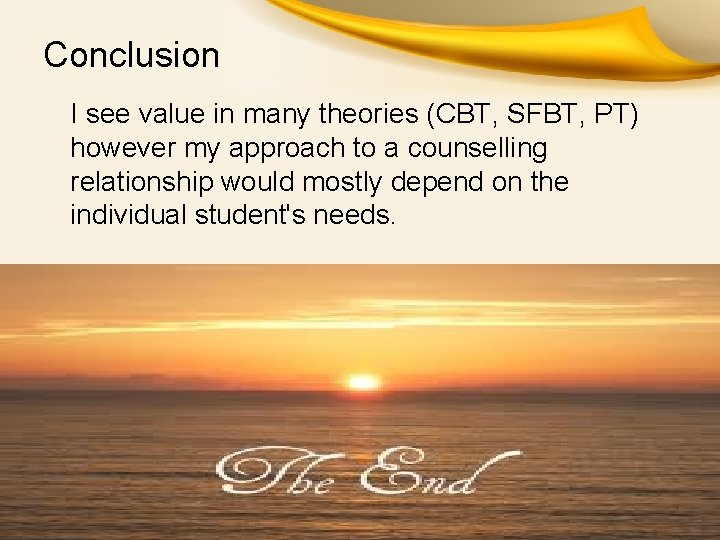 Conclusion

I see value in many theories (CBT, SFBT, PT) however my approach to a counselling relationship would mostly depend on the individual student's needs.

The End